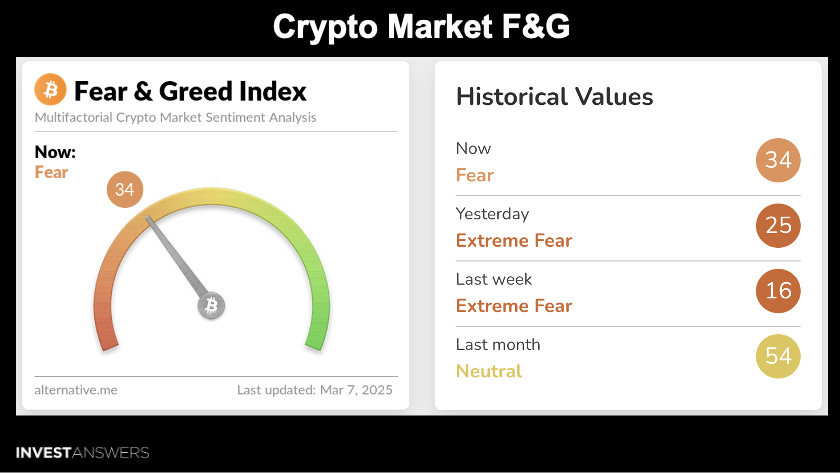 Crypto Market F&G

Fear & Greed Index
Multifactorial Crypto Market Sentiment Analysis

Now:
Fear

34

alternative.me
Last updated: Mar 7, 2025

Historical Values

Now
Fear
34

Yesterday
Extreme Fear
25

Last week
Extreme Fear
16

Last month
Neutral
54

INVESTANSWERS